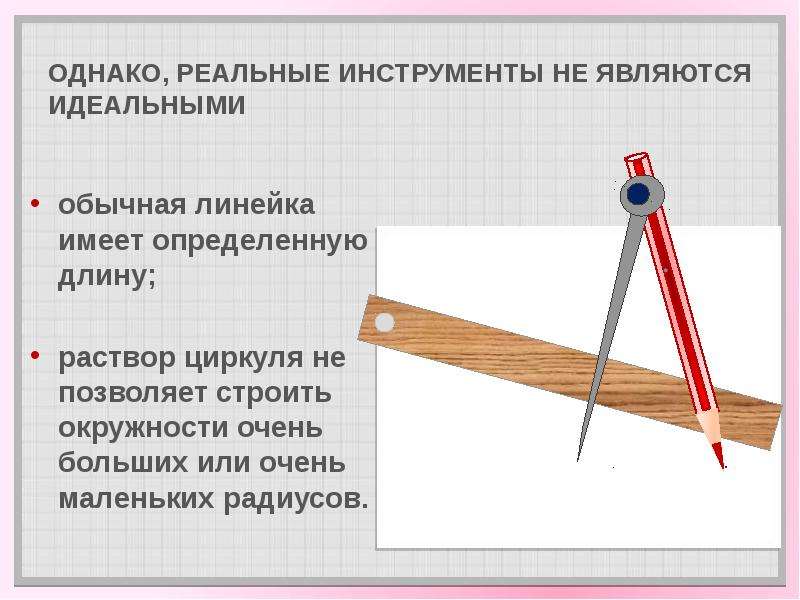 ОДНАКО, РЕАЛЬНЫЕ ИНСТРУМЕНТЫ НЕ ЯВЛЯЮТСЯ ИДЕАЛЬНЫМИ

• обычная линейка имеет определенную длину;

• раствор циркуля не позволяет строить окружности очень больших или очень маленьких радиусов.